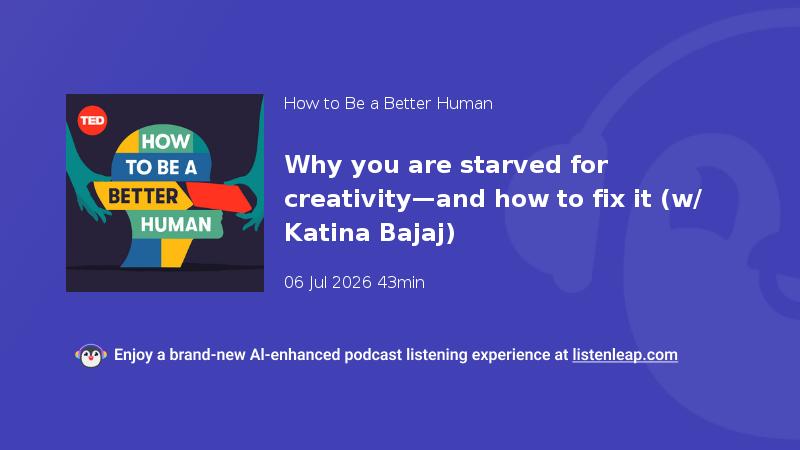 TED
HOW
TO BE A
BETTER
HUMAN

How to Be a Better Human

Why you are starved for creativity—and how to fix it (w/ Katina Bajaj)

06 Jul 2026 43min

Enjoy a brand-new AI-enhanced podcast listening experience at listenleap.com